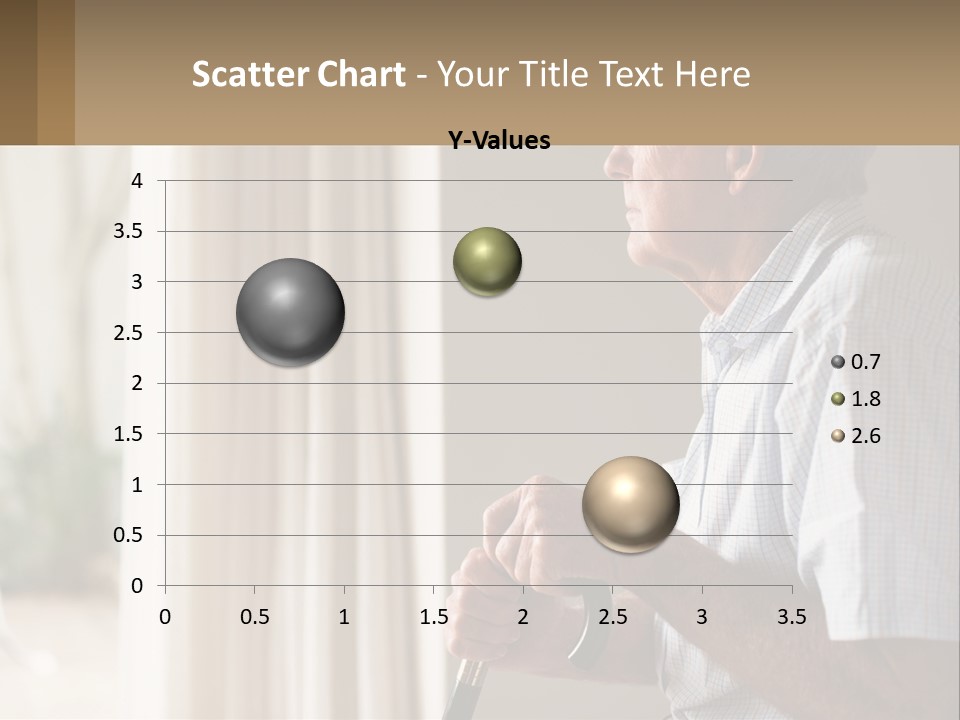 Scatter Chart - Your Title Text Here

Y-Values

4
3.5
3
2.5
2
1.5
1
0.5
0

0 0.5 1 1.5 2 2.5 3 3.5

0.7
1.8
2.6